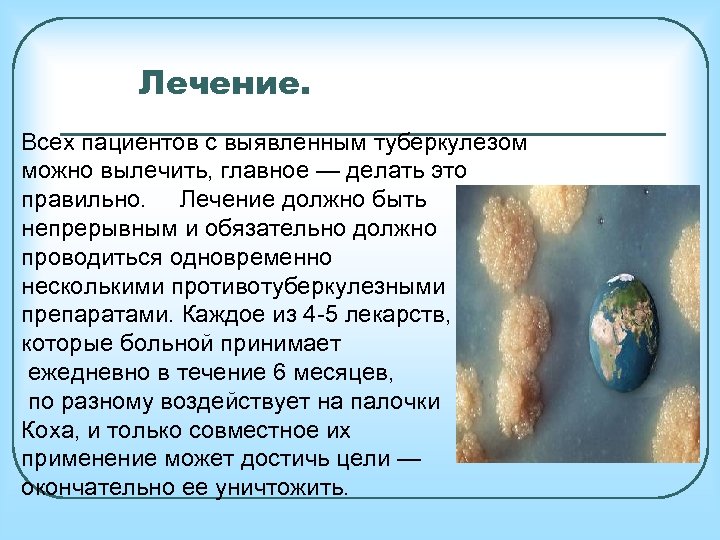 Лечение.

Всех пациентов с выявленным туберкулезом можно вылечить, главное — делать это правильно. Лечение должно быть непрерывным и обязательно должно проводиться одновременно несколькими противотуберкулезными препаратами. Каждое из 4-5 лекарств, которые больной принимает ежедневно в течение 6 месяцев, по разному воздействует на палочки Коха, и только совместное их применение может достичь цели — окончательно ее уничтожить.